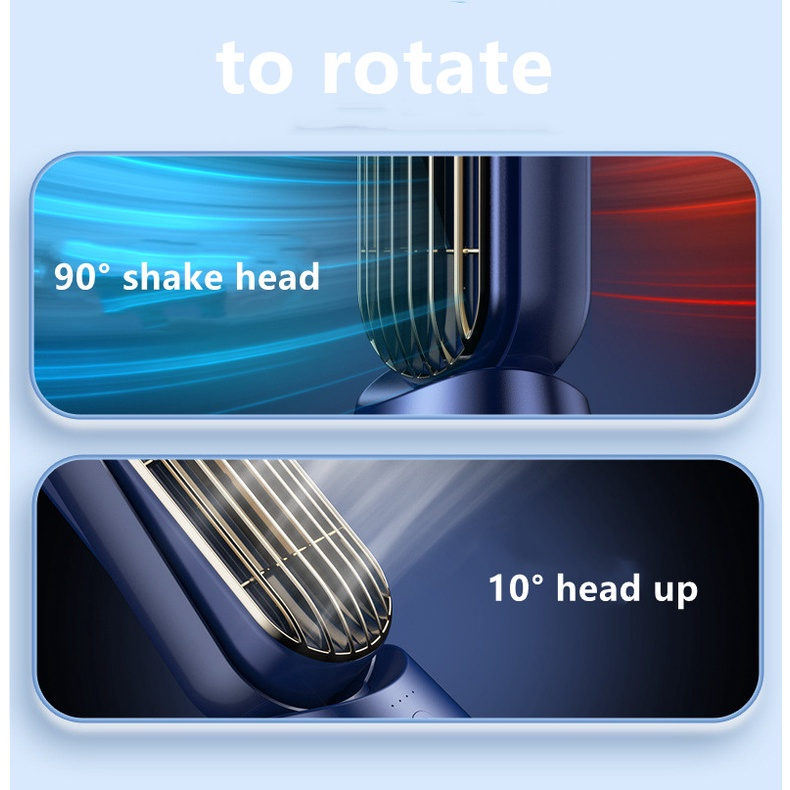 to rotate

90° shake head

10° head up